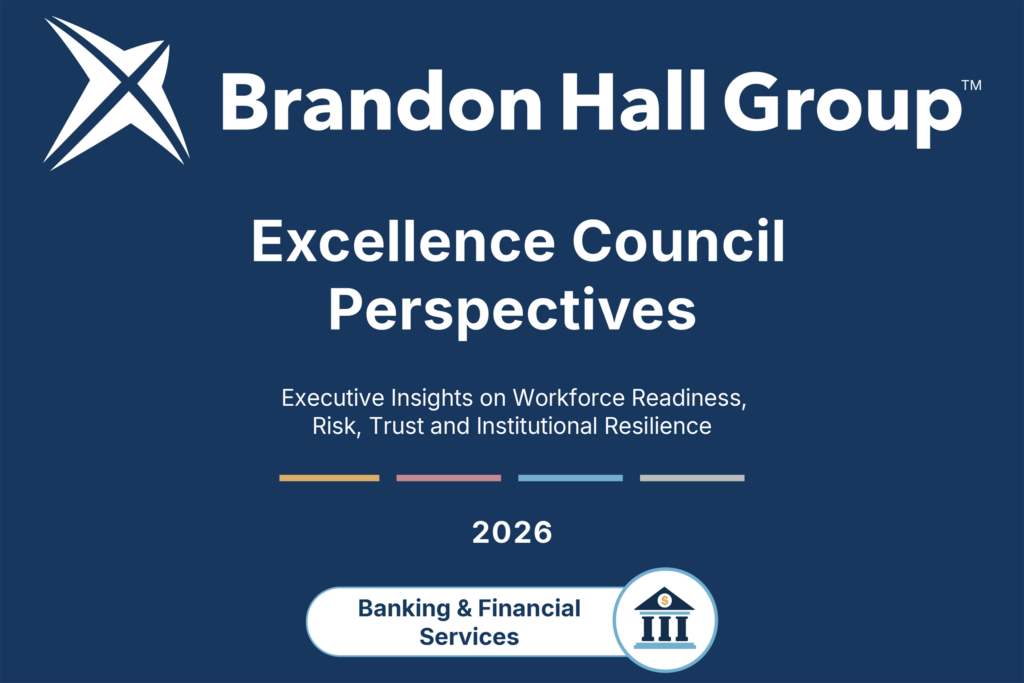 Brandon Hall Group™

Excellence Council Perspectives

Executive Insights on Workforce Readiness, Risk, Trust and Institutional Resilience

2026

Banking & Financial Services

$